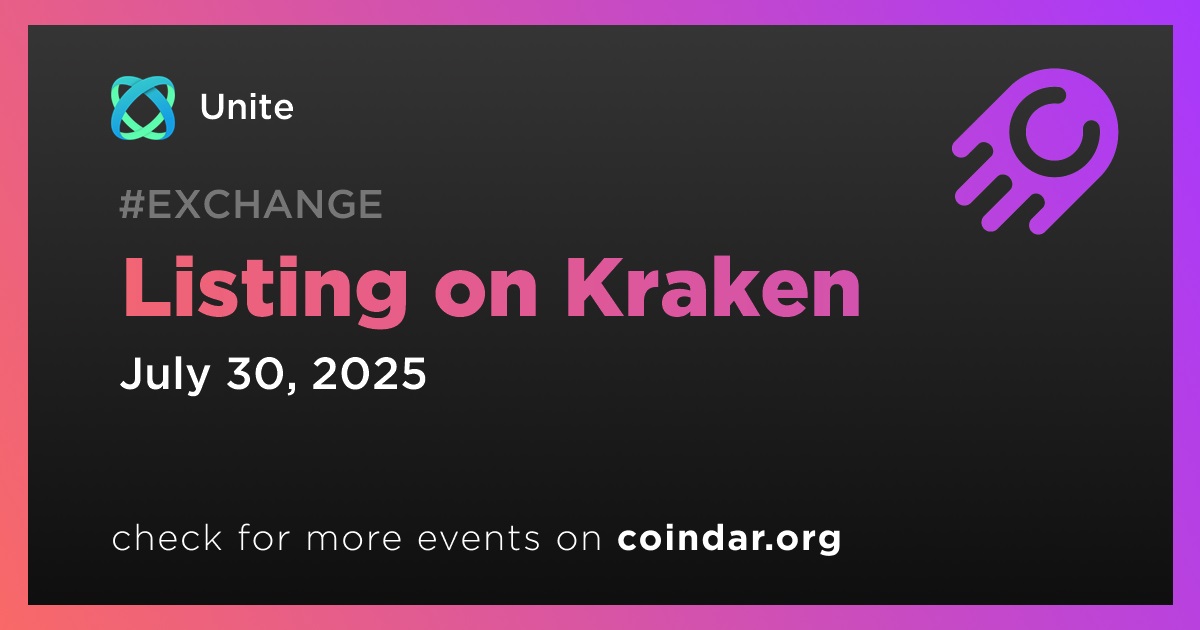 Unite

#EXCHANGE

Listing on Kraken

July 30, 2025

check for more events on coindar.org